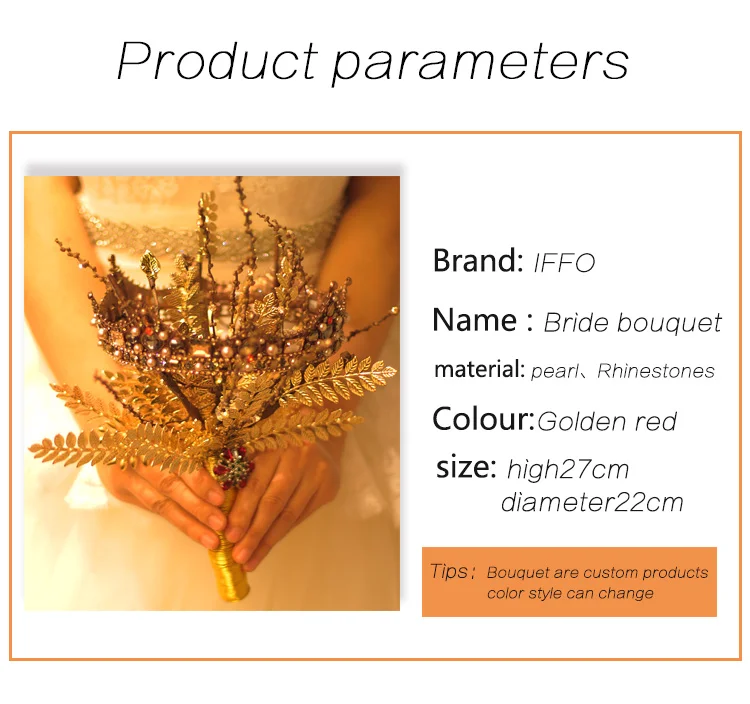 Product parameters

Brand: IFFO

Name : Bride bouquet

material: pearl、Rhinestones

Colour:Golden red

size: high27cm
diameter22cm

Tips: Bouquet are custom products color style can change